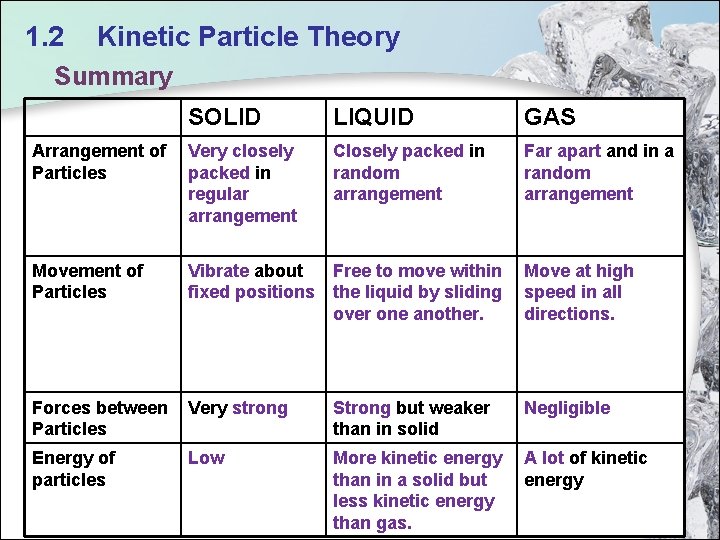 1.2 Kinetic Particle Theory

Summary

| | SOLID | LIQUID | GAS |
|---|---|---|---|
| Arrangement of Particles | Very closely packed in regular arrangement | Closely packed in random arrangement | Far apart and in a random arrangement |
| Movement of Particles | Vibrate about fixed positions | Free to move within the liquid by sliding over one another. | Move at high speed in all directions. |
| Forces between Particles | Very strong | Strong but weaker than in solid | Negligible |
| Energy of particles | Low | More kinetic energy than in a solid but less kinetic energy than gas. | A lot of kinetic energy |